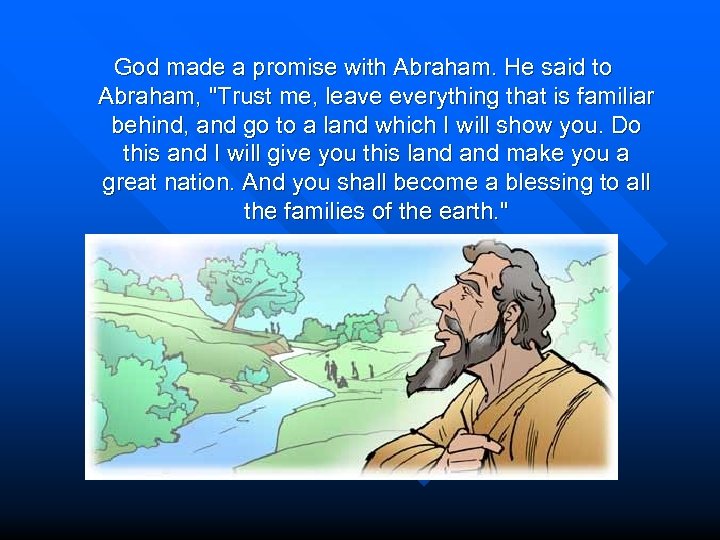 God made a promise with Abraham. He said to Abraham, "Trust me, leave everything that is familiar behind, and go to a land which I will show you. Do this and I will give you this land and make you a great nation. And you shall become a blessing to all the families of the earth."